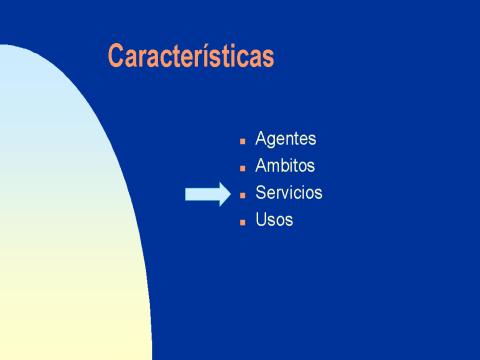 Características

- Agentes
- Ambitos
- Servicios
- Usos